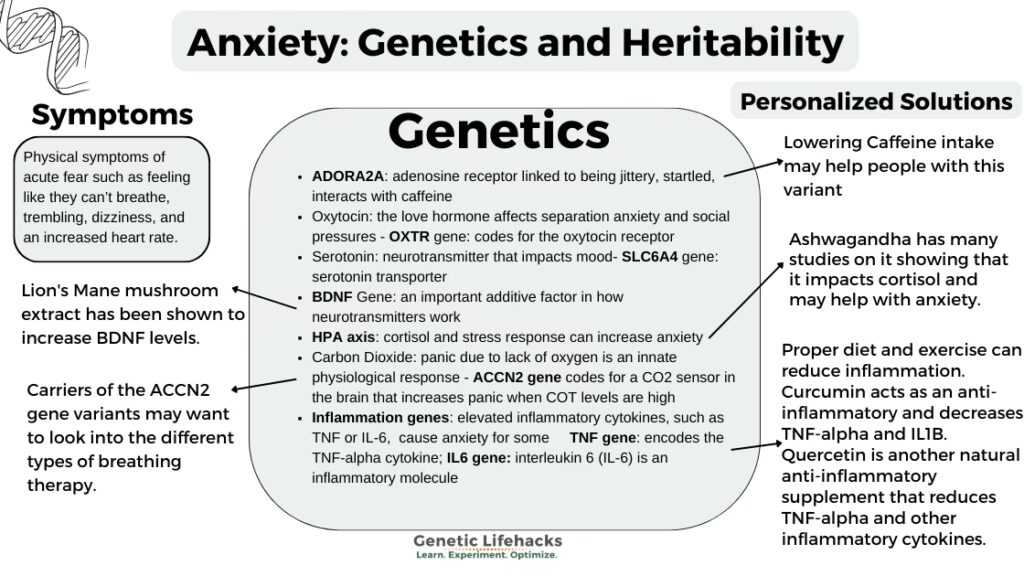 Anxiety: Genetics and Heritability

Symptoms

Physical symptoms of acute fear such as feeling like they can't breathe, trembling, dizziness, and an increased heart rate.

Lion's Mane mushroom extract has been shown to increase BDNF levels.

Carriers of the ACCN2 gene variants may want to look into the different types of breathing therapy.

Genetics

- ADORA2A: adenosine receptor linked to being jittery, startled, interacts with caffeine
- Oxytocin: the love hormone affects separation anxiety and social pressures - OXTR gene: codes for the oxytocin receptor
- Serotonin: neurotransmitter that impacts mood- SLC6A4 gene: serotonin transporter
- BDNF Gene: an important additive factor in how neurotransmitters work
- HPA axis: cortisol and stress response can increase anxiety
- Carbon Dioxide: panic due to lack of oxygen is an innate physiological response - ACCN2 gene codes for a CO2 sensor in the brain that increases panic when COT levels are high
- Inflammation genes: elevated inflammatory cytokines, such as TNF or IL-6, cause anxiety for some TNF gene: encodes the TNF-alpha cytokine; IL6 gene: interleukin 6 (IL-6) is an inflammatory molecule

Personalized Solutions

Lowering Caffeine intake may help people with this variant

Ashwagandha has many studies on it showing that it impacts cortisol and may help with anxiety.

Proper diet and exercise can reduce inflammation. Curcumin acts as an anti-inflammatory and decreases TNF-alpha and IL1B. Quercetin is another natural anti-inflammatory supplement that reduces TNF-alpha and other inflammatory cytokines.

Genetic Lifehacks
Learn. Experiment. Optimize.